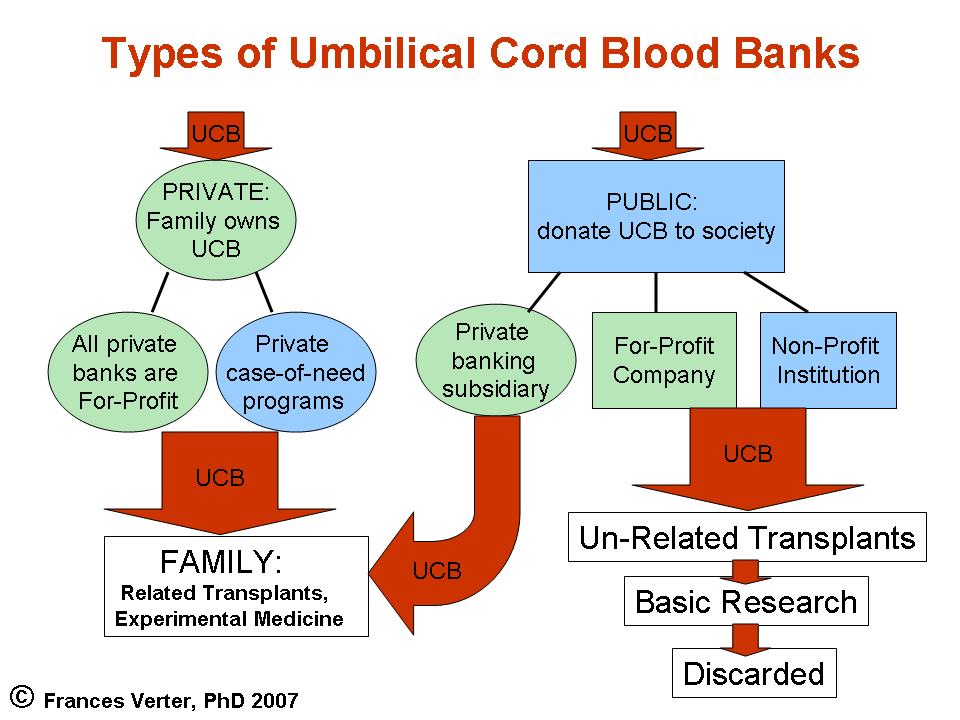 Types of Umbilical Cord Blood Banks

UCB

PRIVATE: Family owns UCB

All private banks are For-Profit

Private case-of-need programs

UCB

FAMILY:
Related Transplants, Experimental Medicine

UCB

PUBLIC: donate UCB to society

Private banking subsidiary

For-Profit Company

Non-Profit Institution

UCB

UCB

Un-Related Transplants

Basic Research

Discarded

© Frances Verter, PhD 2007